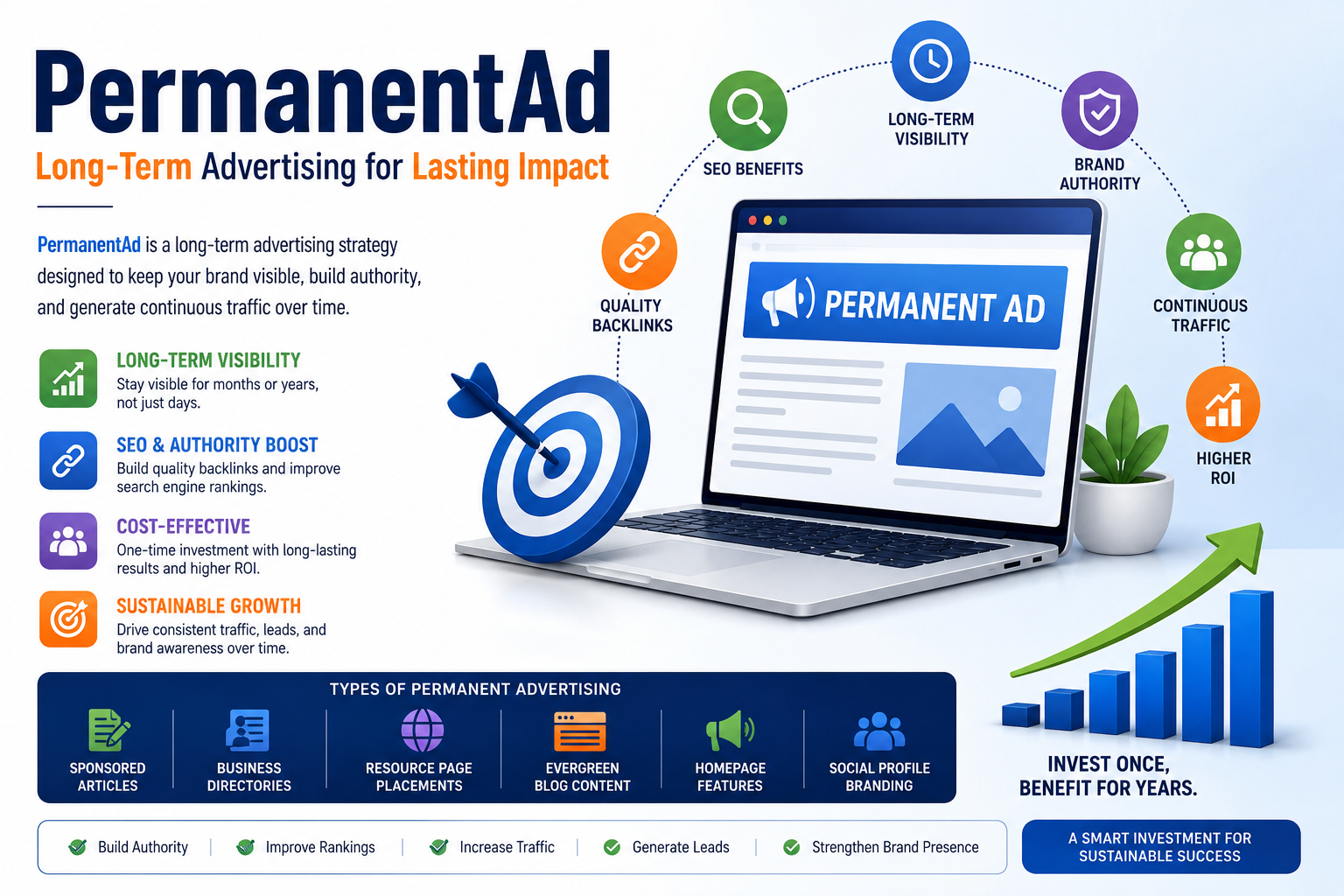 PermanentAd

Long-Term Advertising for Lasting Impact

PermanentAd is a long-term advertising strategy designed to keep your brand visible, build authority, and generate continuous traffic over time.

LONG-TERM VISIBILITY
Stay visible for months or years, not just days.

SEO & AUTHORITY BOOST
Build quality backlinks and improve search engine rankings.

COST-EFFECTIVE
One-time investment with long-lasting results and higher ROI.

SUSTAINABLE GROWTH
Drive consistent traffic, leads, and brand awareness over time.

QUALITY BACKLINKS

SEO BENEFITS

LONG-TERM VISIBILITY

BRAND AUTHORITY

CONTINUOUS TRAFFIC

HIGHER ROI

PERMANENT AD

TYPES OF PERMANENT ADVERTISING

SPONSORED ARTICLES

BUSINESS DIRECTORIES

RESOURCE PAGE PLACEMENTS

EVERGREEN BLOG CONTENT

HOMEPAGE FEATURES

SOCIAL PROFILE BRANDING

INVEST ONCE, BENEFIT FOR YEARS.

Build Authority | Improve Rankings | Increase Traffic | Generate Leads | Strengthen Brand Presence

A SMART INVESTMENT FOR SUSTAINABLE SUCCESS